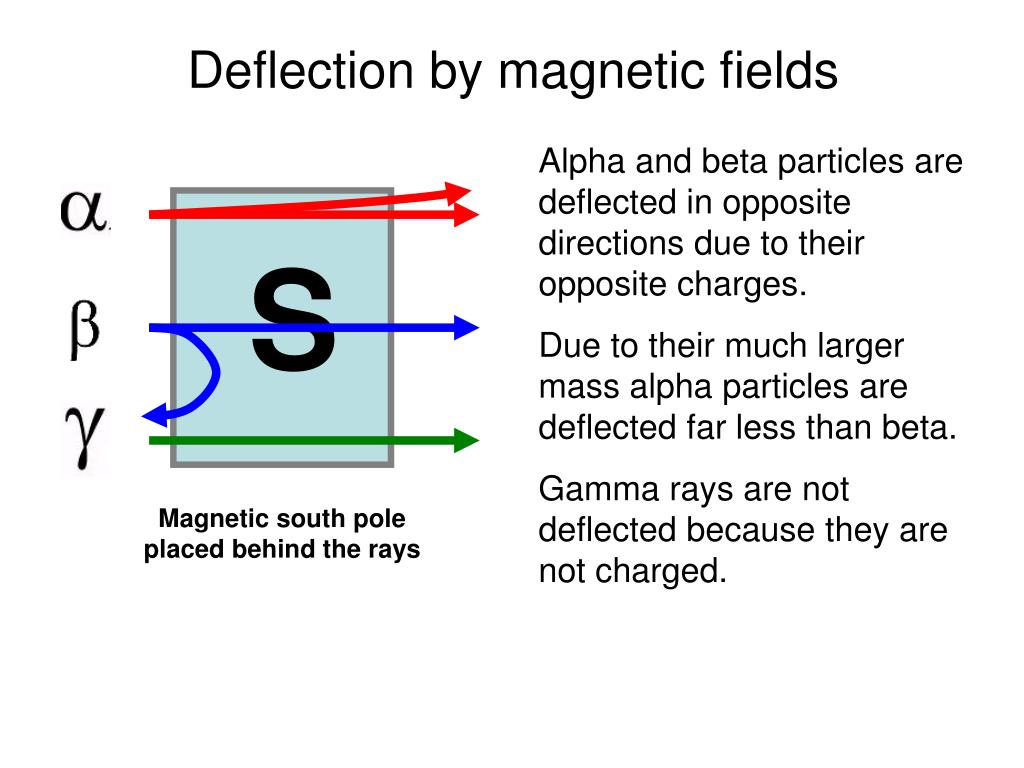 Deflection by magnetic fields

$\alpha$
$\beta$
$\gamma$

S

Magnetic south pole placed behind the rays

Alpha and beta particles are deflected in opposite directions due to their opposite charges.

Due to their much larger mass alpha particles are deflected far less than beta.

Gamma rays are not deflected because they are not charged.